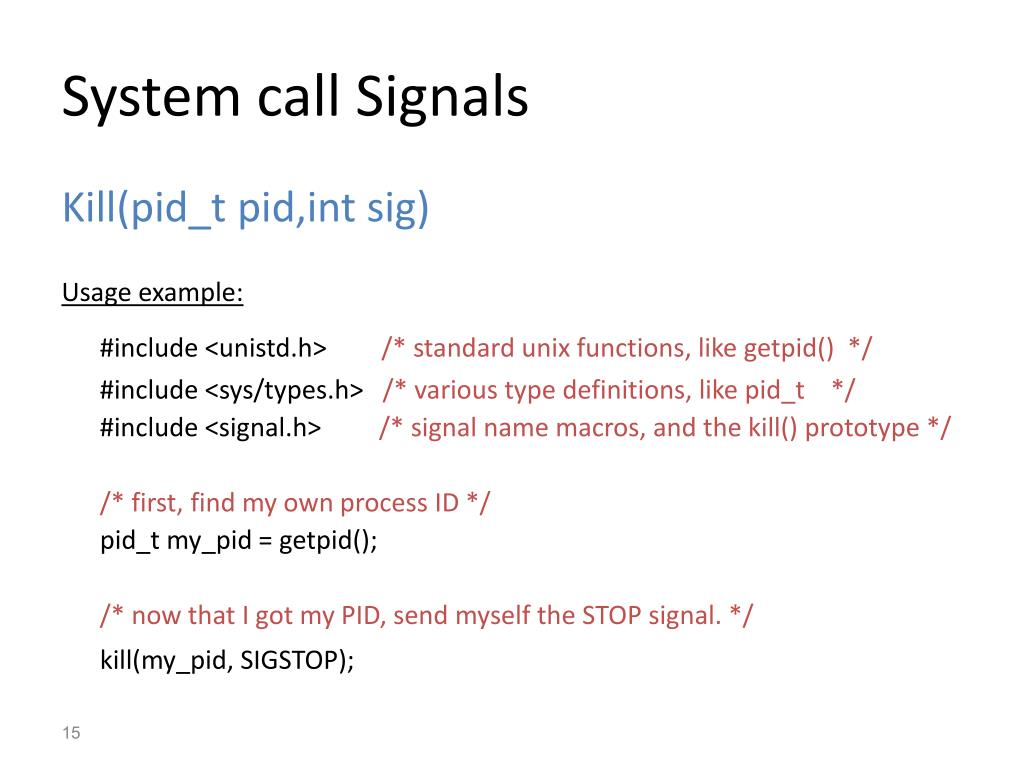 System call Signals

Kill(pid_t pid,int sig)

Usage example:

#include <unistd.h> /* standard unix functions, like getpid() */
#include <sys/types.h> /* various type definitions, like pid_t */
#include <signal.h> /* signal name macros, and the kill() prototype */

/* first, find my own process ID */
pid_t my_pid = getpid();

/* now that I got my PID, send myself the STOP signal. */
kill(my_pid, SIGSTOP);

15